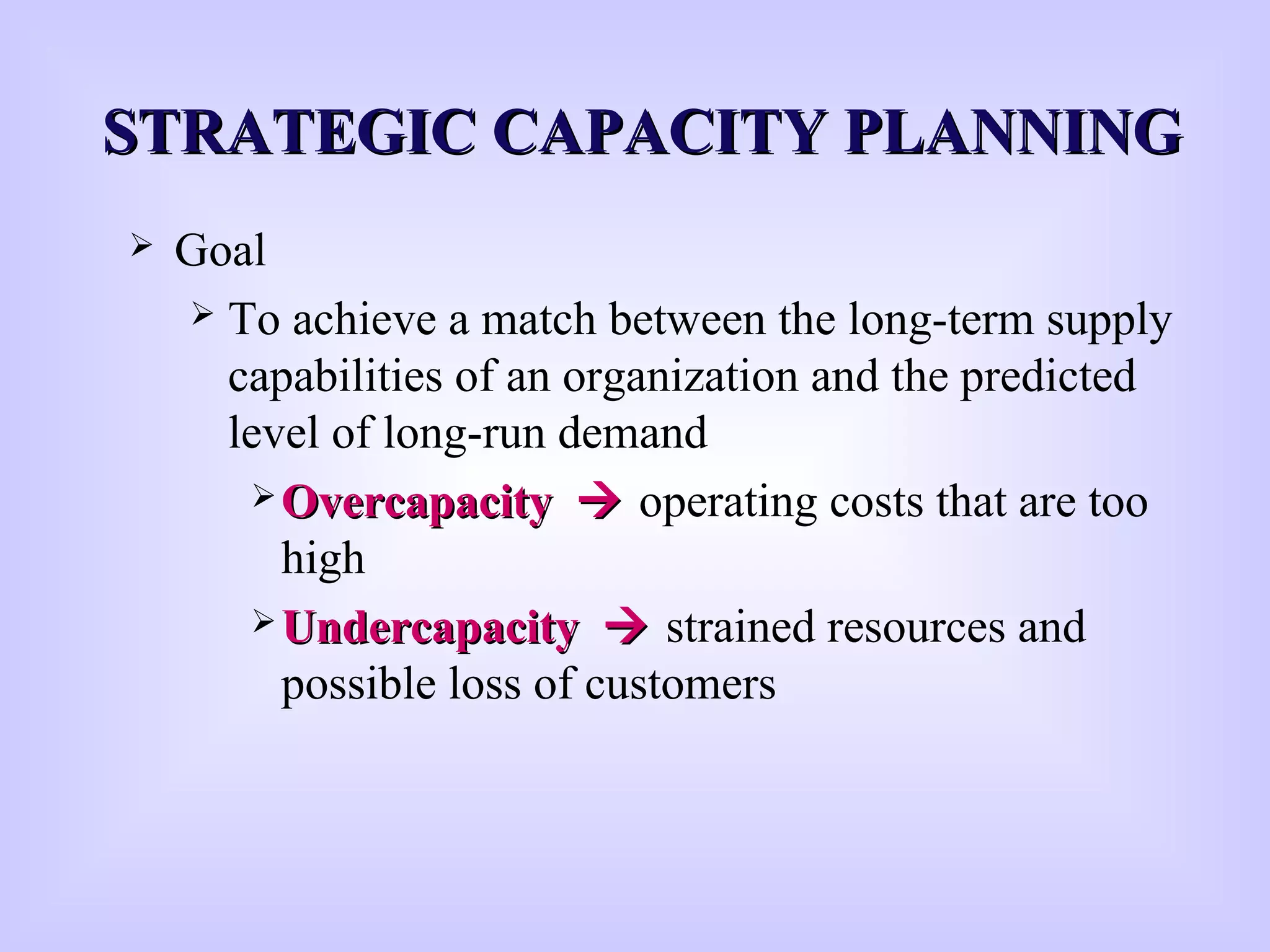 STRATEGIC CAPACITY PLANNING

➢ Goal

➢ To achieve a match between the long-term supply capabilities of an organization and the predicted level of long-run demand

➢ Overcapacity → operating costs that are too high

➢ Undercapacity → strained resources and possible loss of customers